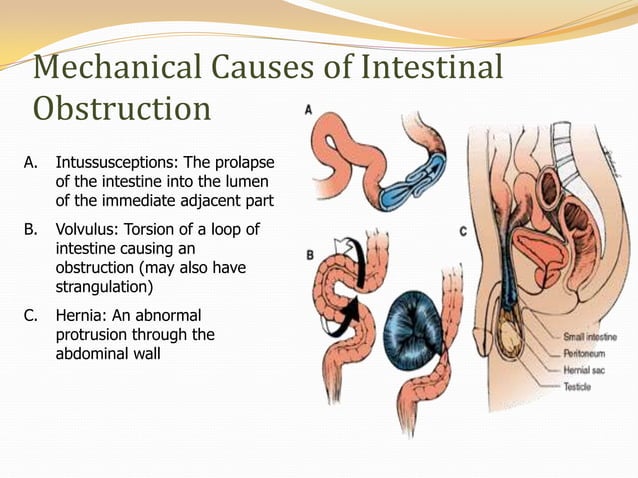 Mechanical Causes of Intestinal Obstruction

A. Intussusceptions: The prolapse of the intestine into the lumen of the immediate adjacent part

B. Volvulus: Torsion of a loop of intestine causing an obstruction (may also have strangulation)

C. Hernia: An abnormal protrusion through the abdominal wall

A

B

C

Small intestine
Peritoneum
Hernial sac
Testicle